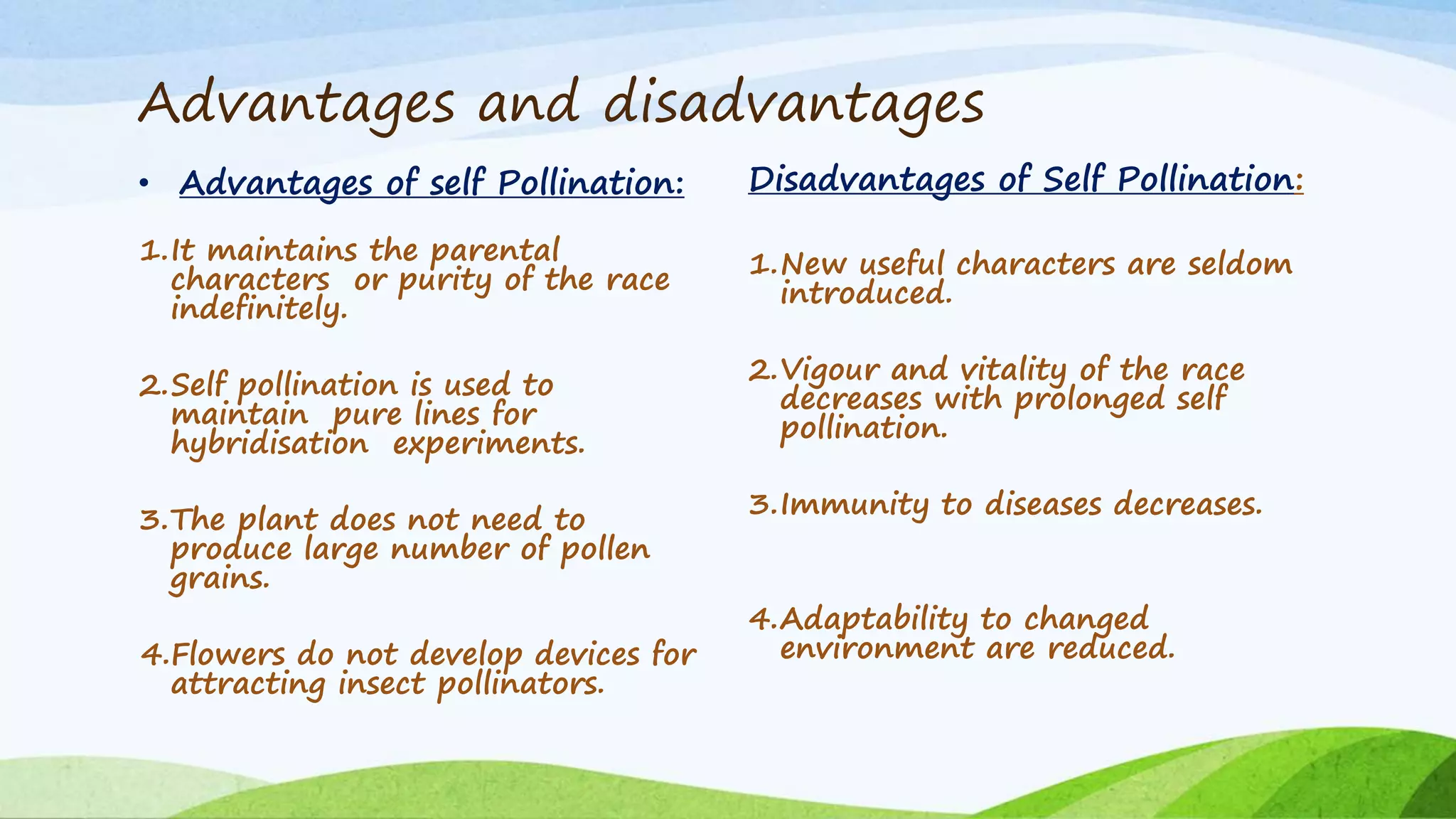 Advantages and disadvantages

• Advantages of self Pollination:

1. It maintains the parental characters or purity of the race indefinitely.

2. Self pollination is used to maintain pure lines for hybridisation experiments.

3. The plant does not need to produce large number of pollen grains.

4. Flowers do not develop devices for attracting insect pollinators.

Disadvantages of Self Pollination:

1. New useful characters are seldom introduced.

2. Vigour and vitality of the race decreases with prolonged self pollination.

3. Immunity to diseases decreases.

4. Adaptability to changed environment are reduced.